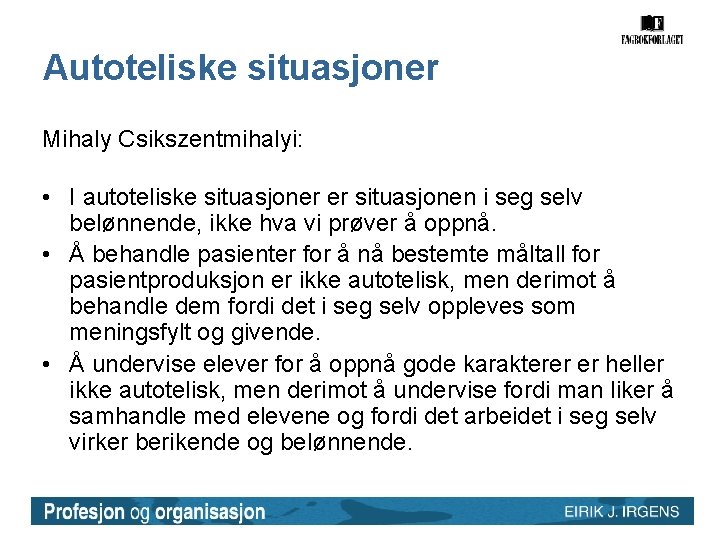 FAGBOKFORLAGET

Autoteliske situasjoner

Mihaly Csikszentmihalyi:

• I autoteliske situasjoner er situasjonen i seg selv belønnende, ikke hva vi prøver å oppnå.
• Å behandle pasienter for å nå bestemte måltall for pasientproduksjon er ikke autotelisk, men derimot å behandle dem fordi det i seg selv oppleves som meningsfylt og givende.
• Å undervise elever for å oppnå gode karakterer er heller ikke autotelisk, men derimot å undervise fordi man liker å samhandle med elevene og fordi det arbeidet i seg selv virker berikende og belønnende.

Profesjon og organisasjon

EIRIK J. IRGENS